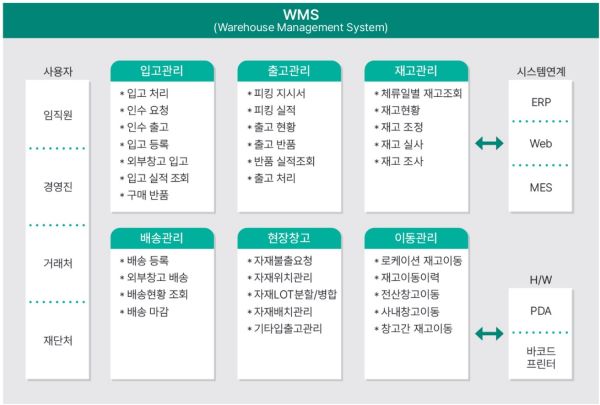 WMS
(Warehouse Management System)

사용자

임직원

경영진

거래처

재단처

입고관리
* 입고 처리
* 인수 요청
* 인수 출고
* 입고 등록
* 외부창고 입고
* 입고 실적 조회
* 구매 반품

출고관리
* 피킹 지시서
* 피킹 실적
* 출고 현황
* 출고 반품
* 반품 실적조회
* 출고 처리

재고관리
* 체류일별 재고조회
* 재고현황
* 재고 조정
* 재고 실사
* 재고 조사

배송관리
* 배송 등록
* 외부창고 배송
* 배송현황 조회
* 배송 마감

현장창고
* 자재불출요청
* 자재위치관리
* 자재LOT분할/병합
* 자재배치관리
* 기타입출고관리

이동관리
* 로케이션 재고이동
* 재고이동이력
* 전산창고이동
* 사내창고이동
* 창고간 재고이동

시스템연계

ERP

Web

MES

H/W

PDA

바코드
프린터